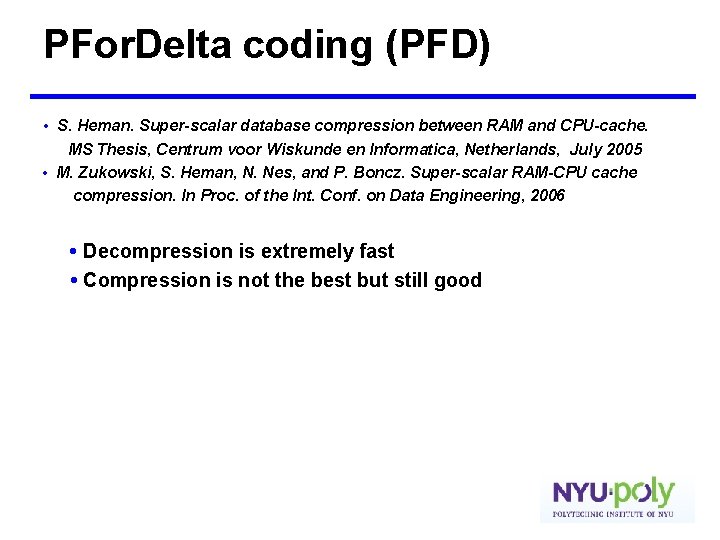 PForDelta coding (PFD)

• S. Heman. Super-scalar database compression between RAM and CPU-cache. MS Thesis, Centrum voor Wiskunde en Informatica, Netherlands, July 2005
• M. Zukowski, S. Heman, N. Nes, and P. Boncz. Super-scalar RAM-CPU cache compression. In Proc. of the Int. Conf. on Data Engineering, 2006

• Decompression is extremely fast
• Compression is not the best but still good

NYU·poly
POLYTECHNIC INSTITUTE OF NYU